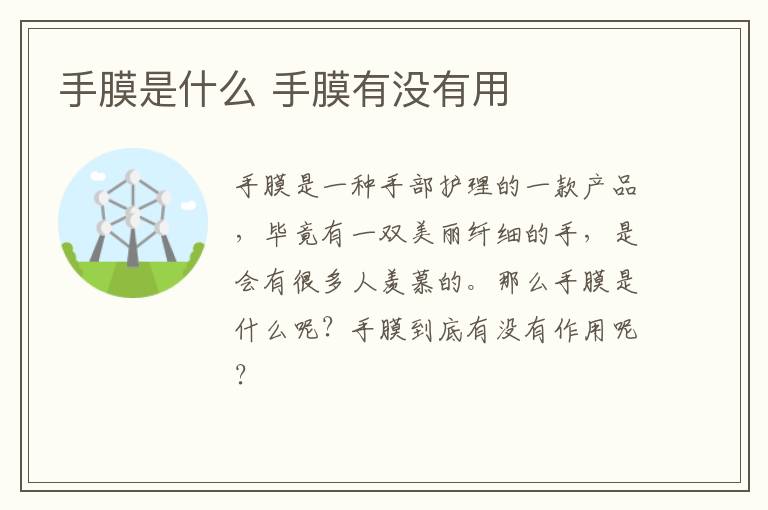 手膜是什么 手膜有没有用

手膜是一种手部护理的一款产品，毕竟有一双美丽纤细的手，是会有很多人羡慕的。那么手膜是什么呢？手膜到底有没有作用呢？